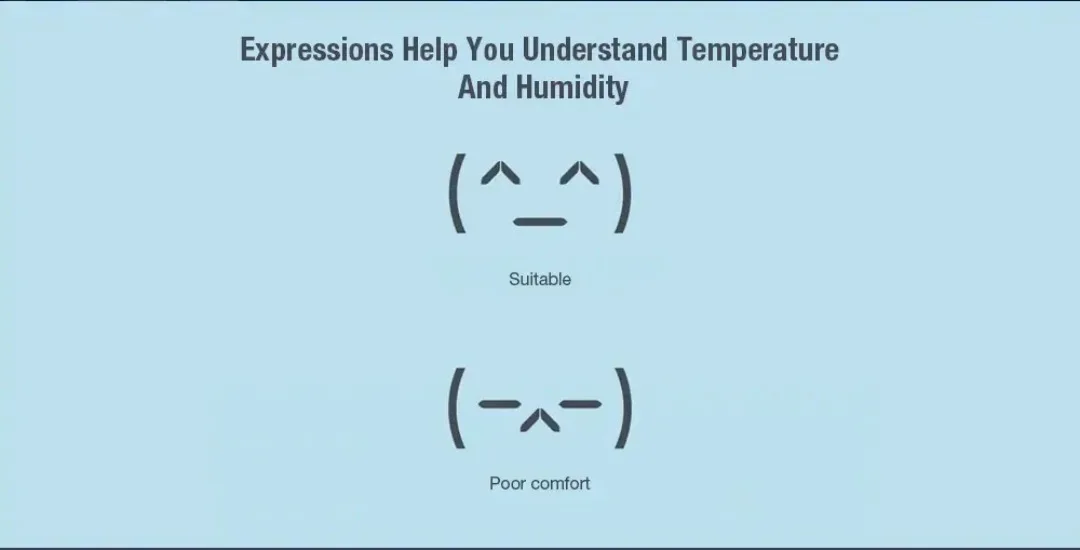 Expressions Help You Understand Temperature And Humidity

(^_^)

Suitable

(-^-)

Poor comfort